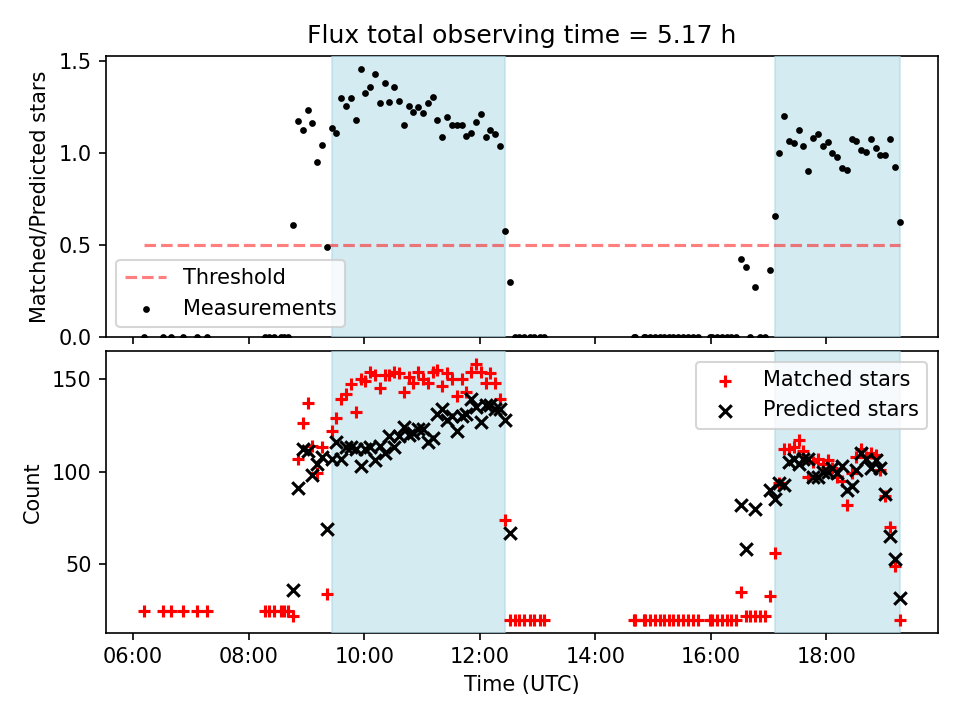 Flux total observing time = 5.17 h

Matched/Predicted stars

1.5
1.0
0.5
0.0

Threshold
Measurements

Count

150
100
50

Matched stars
Predicted stars

06:00
08:00
10:00
12:00
14:00
16:00
18:00

Time (UTC)